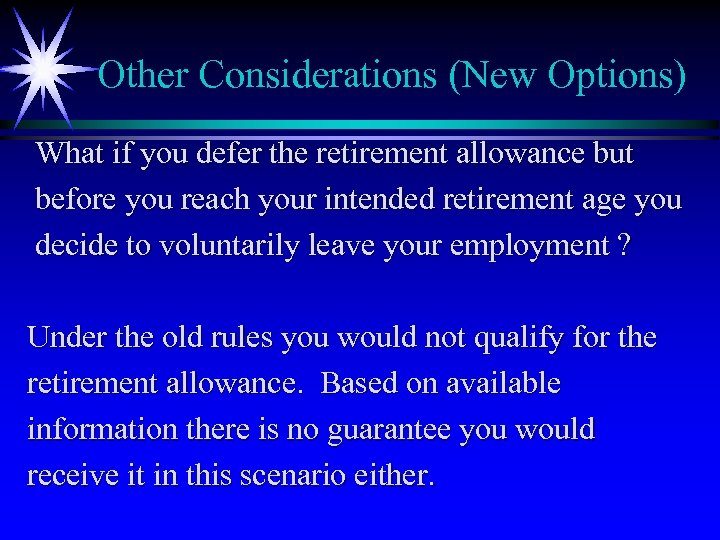 Other Considerations (New Options)

What if you defer the retirement allowance but before you reach your intended retirement age you decide to voluntarily leave your employment ?

Under the old rules you would not qualify for the retirement allowance.  Based on available information there is no guarantee you would receive it in this scenario either.